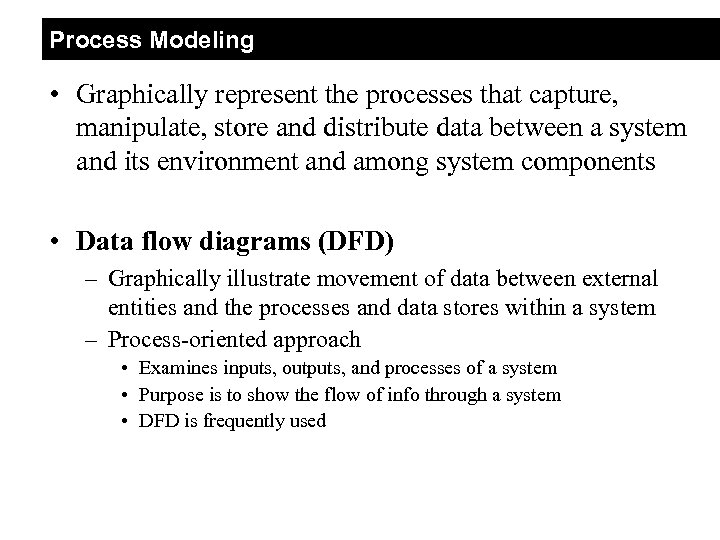 Process Modeling

• Graphically represent the processes that capture, manipulate, store and distribute data between a system and its environment and among system components

• Data flow diagrams (DFD)
– Graphically illustrate movement of data between external entities and the processes and data stores within a system
– Process-oriented approach
• Examines inputs, outputs, and processes of a system
• Purpose is to show the flow of info through a system
• DFD is frequently used